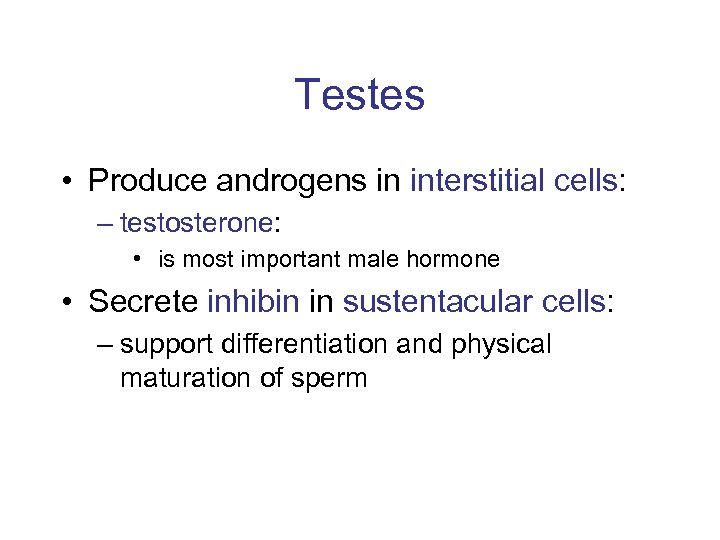 Testes

• Produce androgens in interstitial cells:

– testosterone:

• is most important male hormone

• Secrete inhibin in sustentacular cells:

– support differentiation and physical maturation of sperm